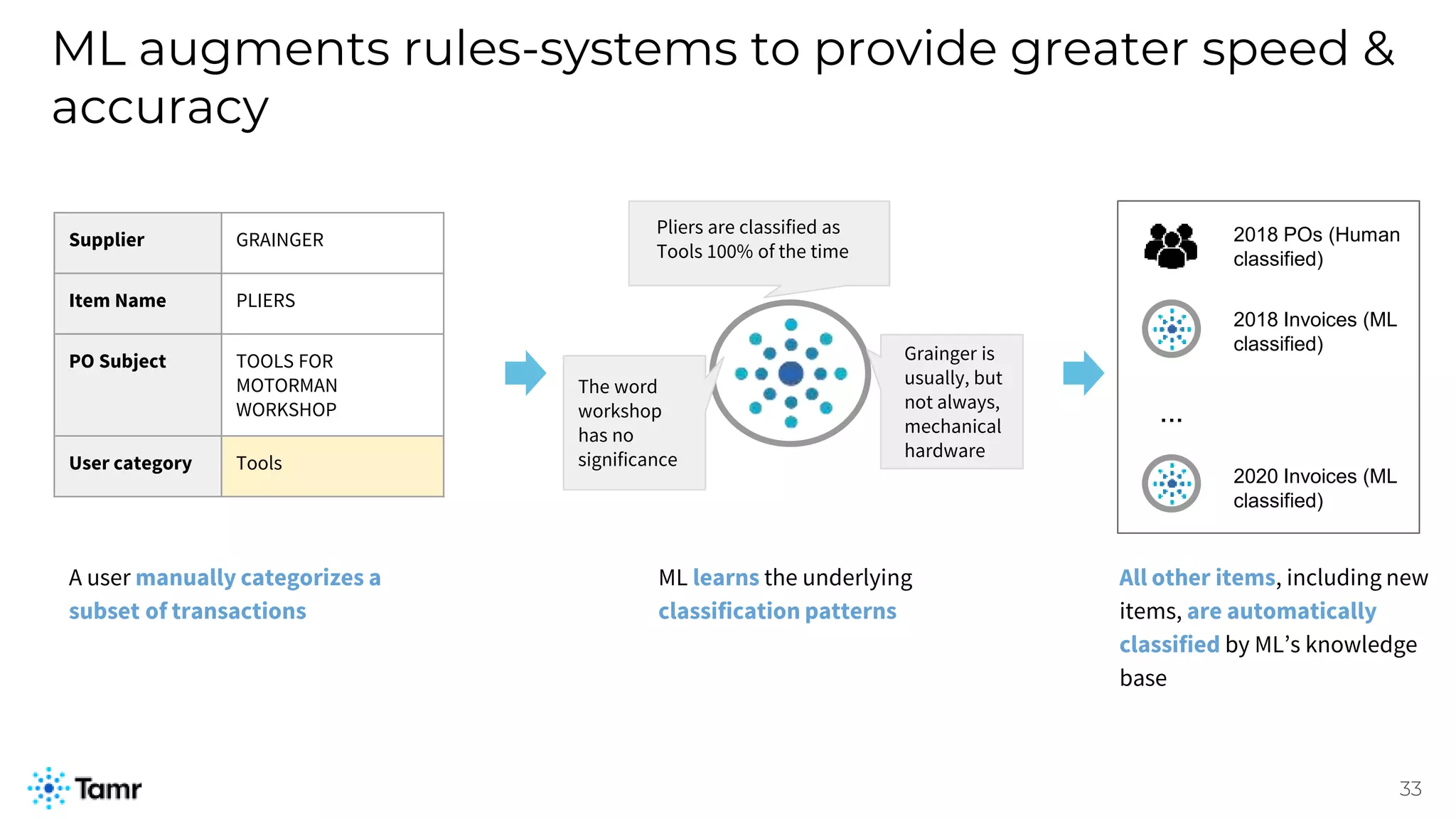 ML augments rules-systems to provide greater speed & accuracy

| Supplier | GRAINGER |
|---|---|
| Item Name | PLIERS |
| PO Subject | TOOLS FOR MOTORMAN WORKSHOP |
| User category | Tools |

Pliers are classified as Tools 100% of the time

The word workshop has no significance

Grainger is usually, but not always, mechanical hardware

2018 POs (Human classified)

2018 Invoices (ML classified)

...

2020 Invoices (ML classified)

A user manually categorizes a subset of transactions

ML learns the underlying classification patterns

All other items, including new items, are automatically classified by ML's knowledge base

Tamr

33